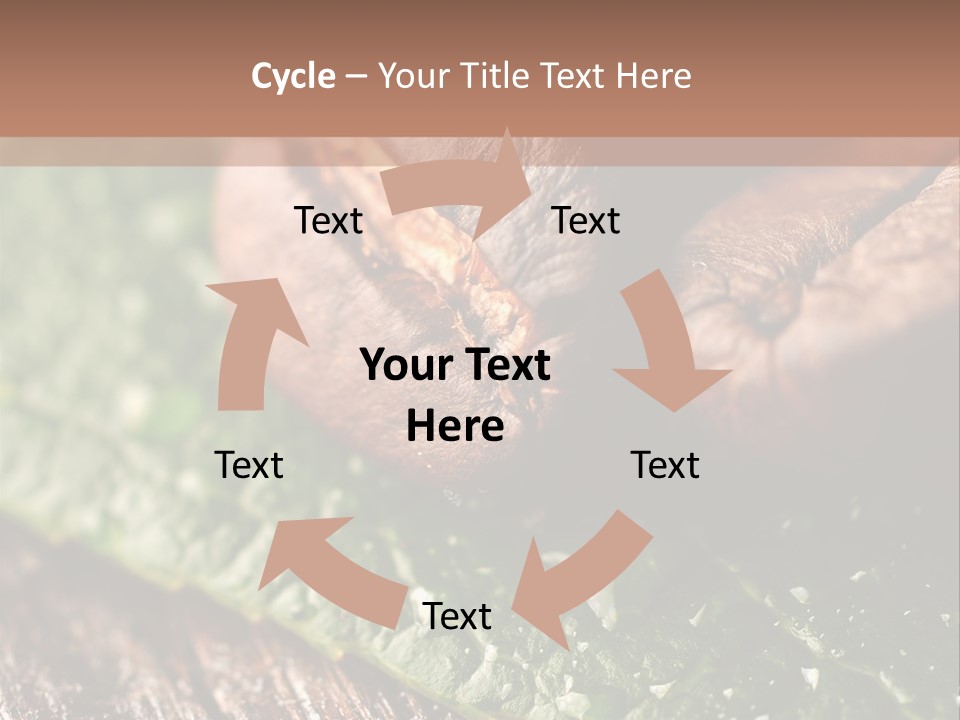 Cycle – Your Title Text Here

Text

Text

Your Text Here

Text

Text

Text